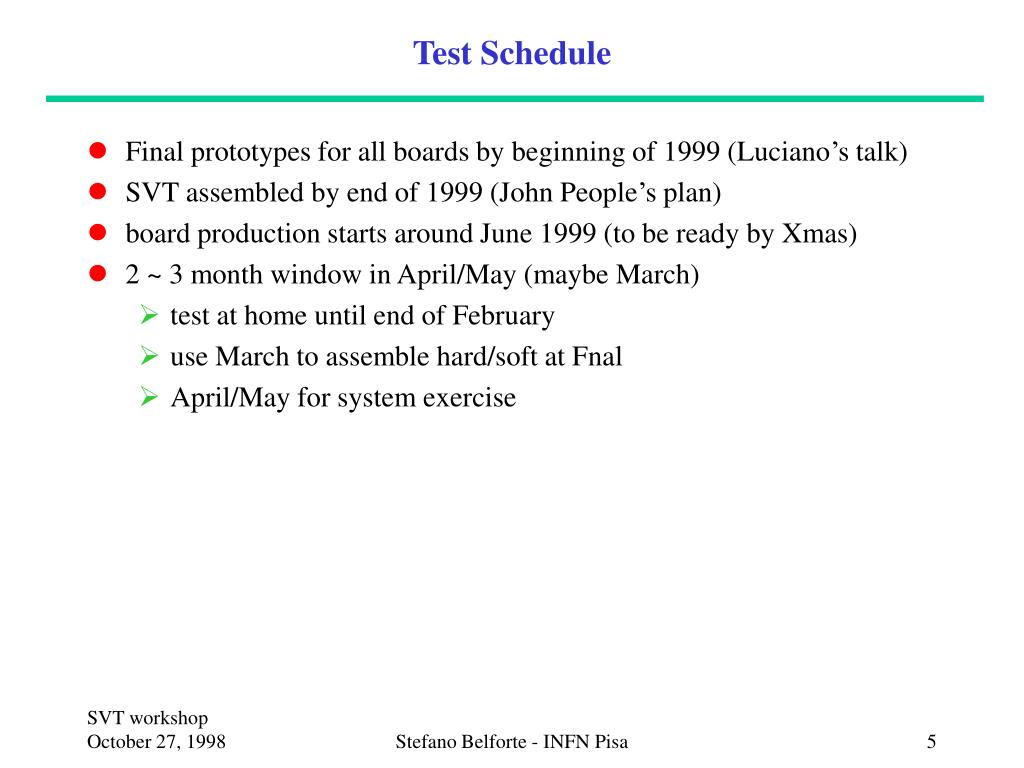 Test Schedule

- Final prototypes for all boards by beginning of 1999 (Luciano’s talk)
- SVT assembled by end of 1999 (John People’s plan)
- board production starts around June 1999 (to be ready by Xmas)
- 2 ~ 3 month window in April/May (maybe March)
  - test at home until end of February
  - use March to assemble hard/soft at Fnal
  - April/May for system exercise

SVT workshop
October 27, 1998

Stefano Belforte - INFN Pisa

5